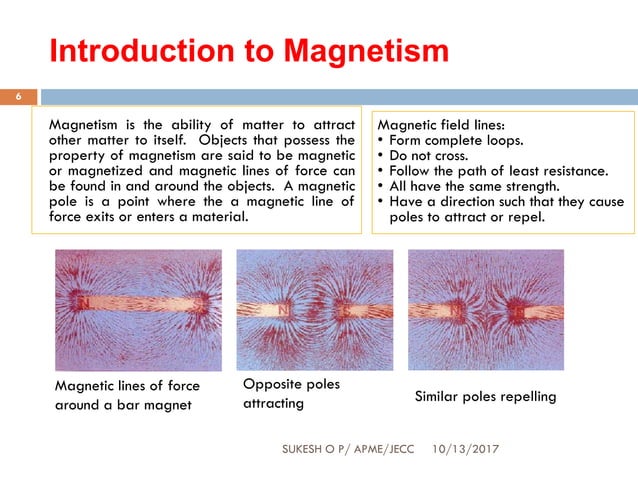 Introduction to Magnetism

6

Magnetism is the ability of matter to attract other matter to itself. Objects that possess the property of magnetism are said to be magnetic or magnetized and magnetic lines of force can be found in and around the objects. A magnetic pole is a point where the a magnetic line of force exits or enters a material.

Magnetic field lines:
• Form complete loops.
• Do not cross.
• Follow the path of least resistance.
• All have the same strength.
• Have a direction such that they cause poles to attract or repel.

N S

N S

N N

Magnetic lines of force around a bar magnet

Opposite poles attracting

Similar poles repelling

SUKESH O P/ APME/JECC 10/13/2017